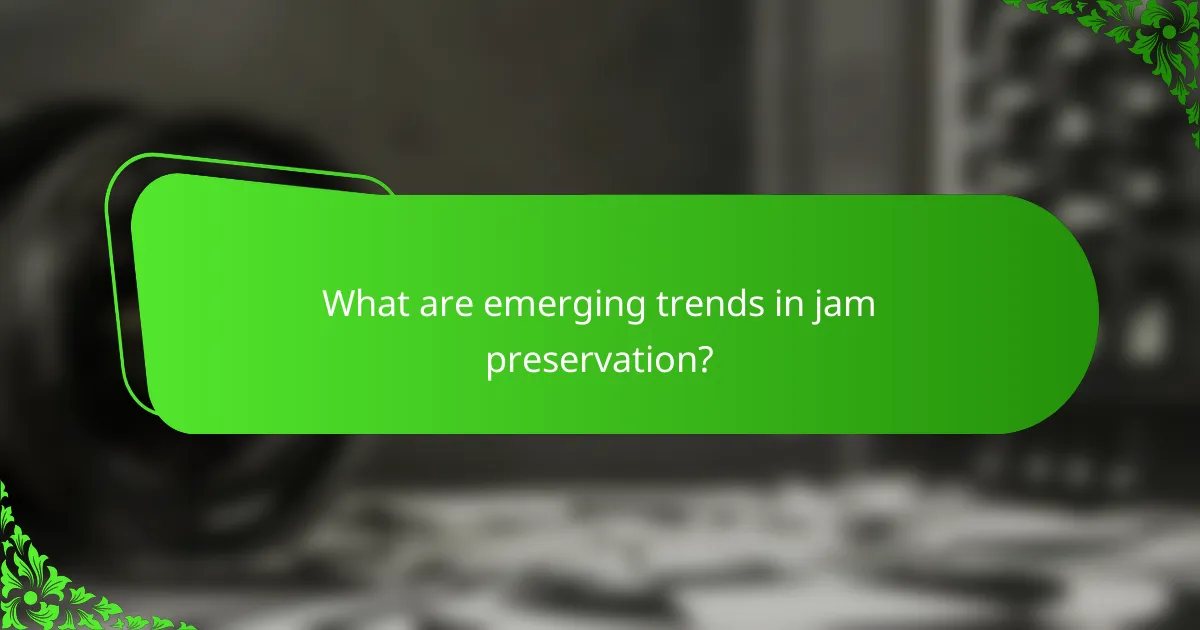 What are emerging trends in jam preservation?